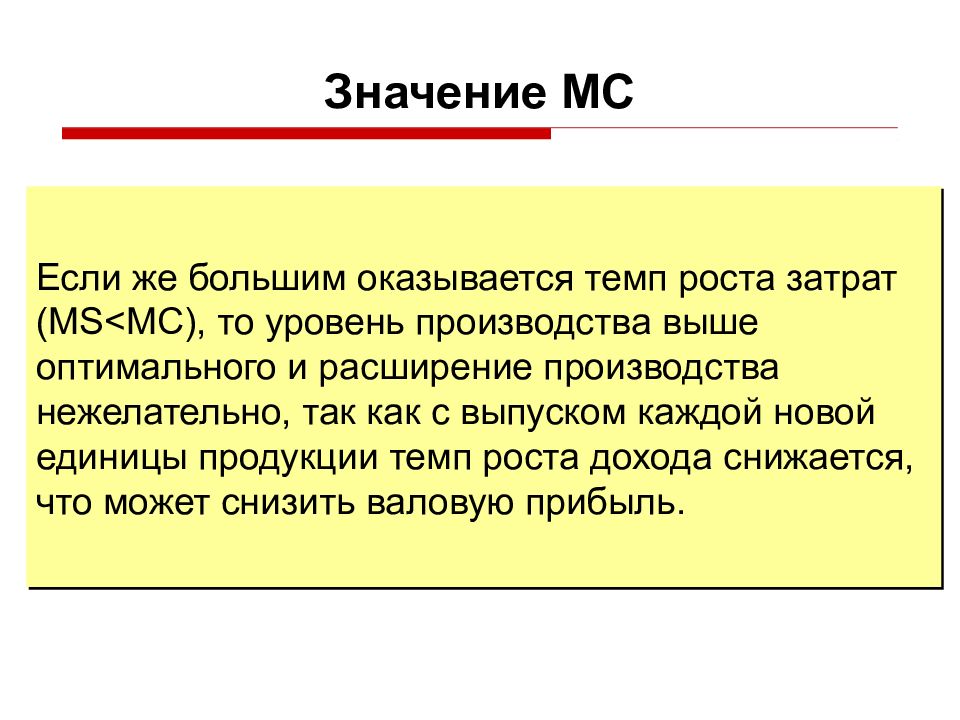 Значение МС

Если же большим оказывается темп роста затрат (MS<MC), то уровень производства выше оптимального и расширение производства нежелательно, так как с выпуском каждой новой единицы продукции темп роста дохода снижается, что может снизить валовую прибыль.